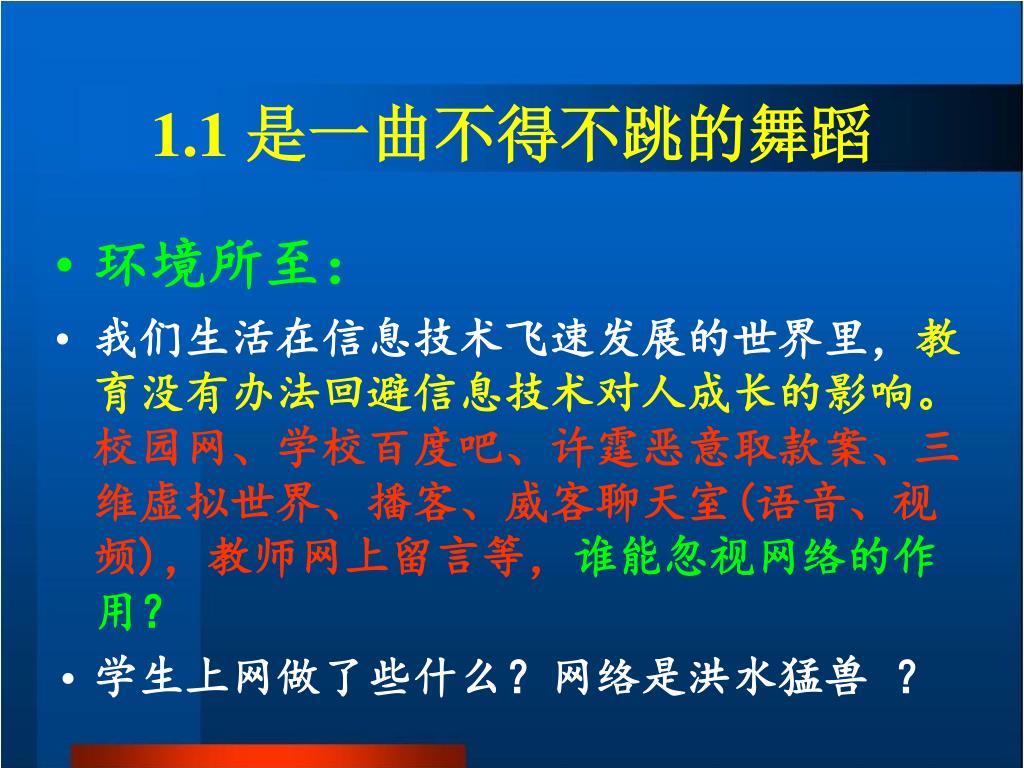 1.1 是一曲不得不跳的舞蹈

• 环境所至：

• 我们生活在信息技术飞速发展的世界里，教育没有办法回避信息技术对人成长的影响。校园网、学校百度吧、许霆恶意取款案、三维虚拟世界、播客、威客聊天室(语音、视频)，教师网上留言等，谁能忽视网络的作用？

• 学生上网做了些什么？网络是洪水猛兽 ？